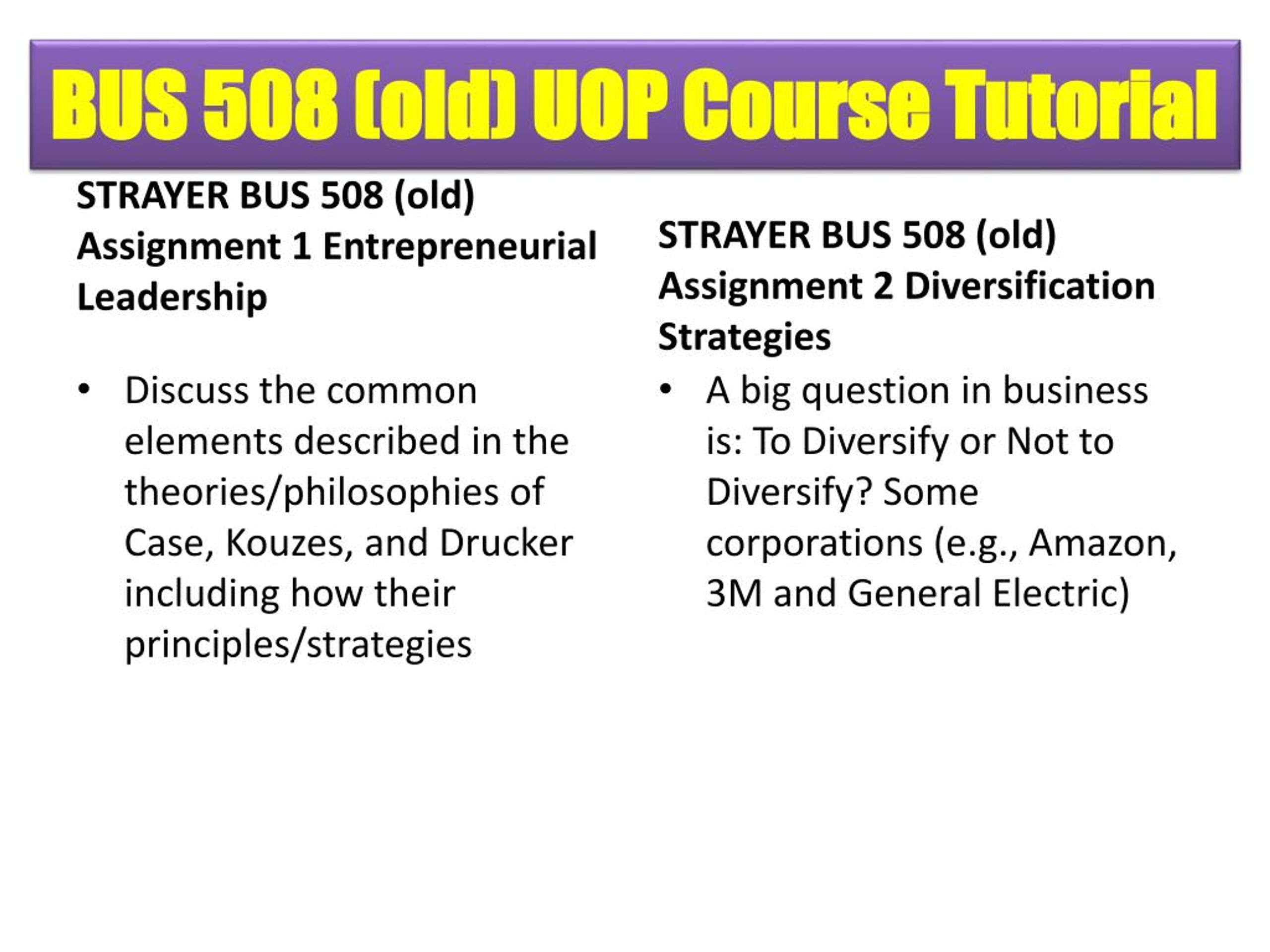 BUS 508 (old) UOP Course Tutorial

STRAYER BUS 508 (old) Assignment 1 Entrepreneurial Leadership

• Discuss the common elements described in the theories/philosophies of Case, Kouzes, and Drucker including how their principles/strategies

STRAYER BUS 508 (old) Assignment 2 Diversification Strategies

• A big question in business is: To Diversify or Not to Diversify? Some corporations (e.g., Amazon, 3M and General Electric)